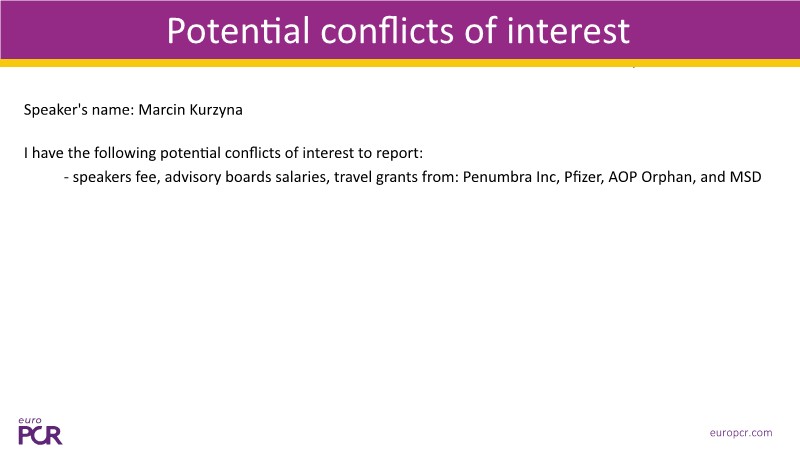 Potential conflicts of interest

Speaker's name: Marcin Kurzyna

I have the following potential conflicts of interest to report:

- speakers fee, advisory boards salaries, travel grants from: Penumbra Inc, Pfizer, AOP Orphan, and MSD

euro PCR

europcr.com